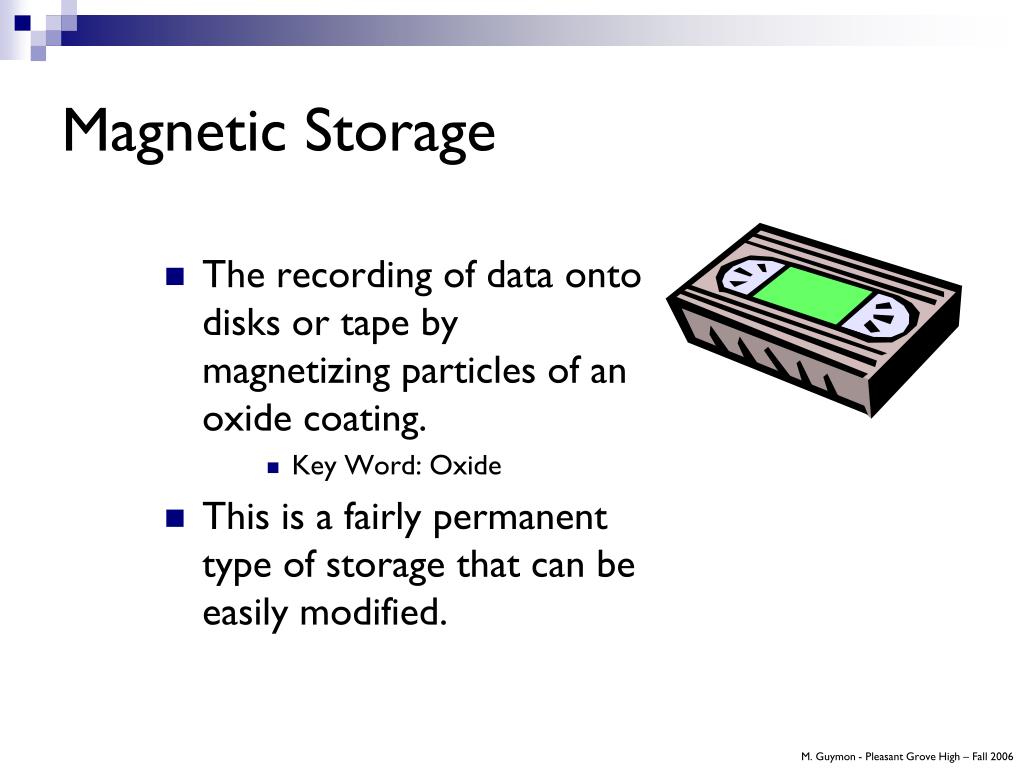 Magnetic Storage

The recording of data onto disks or tape by magnetizing particles of an oxide coating.

Key Word: Oxide

This is a fairly permanent type of storage that can be easily modified.

M. Guymon - Pleasant Grove High – Fall 2006